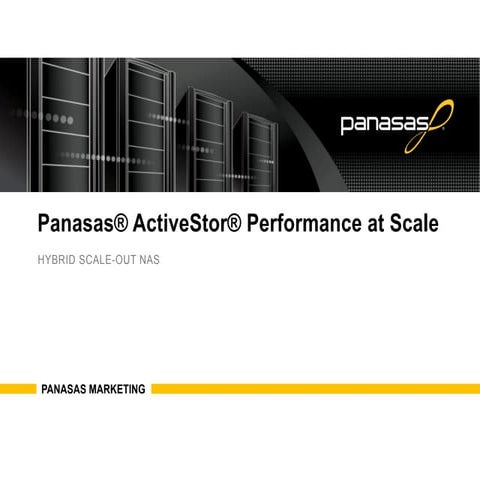 panasas

Panasas® ActiveStor® Performance at Scale

HYBRID SCALE-OUT NAS

PANASAS MARKETING